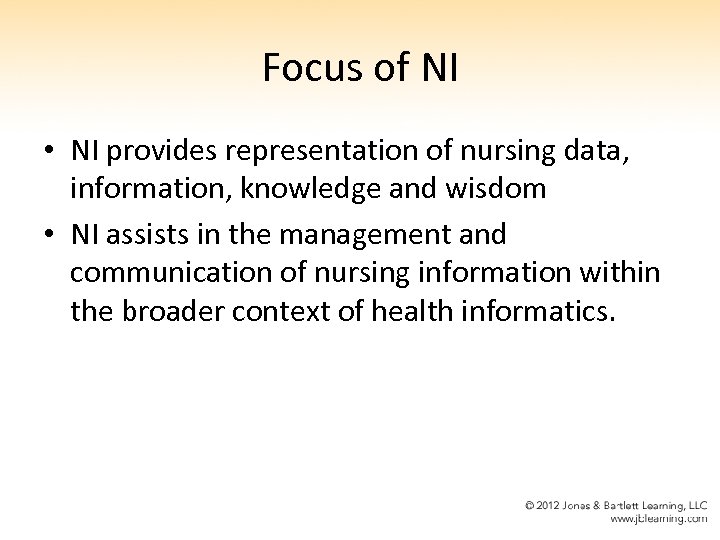 Focus of NI

• NI provides representation of nursing data, information, knowledge and wisdom
• NI assists in the management and communication of nursing information within the broader context of health informatics.

© 2012 Jones & Bartlett Learning, LLC
www.jblearning.com